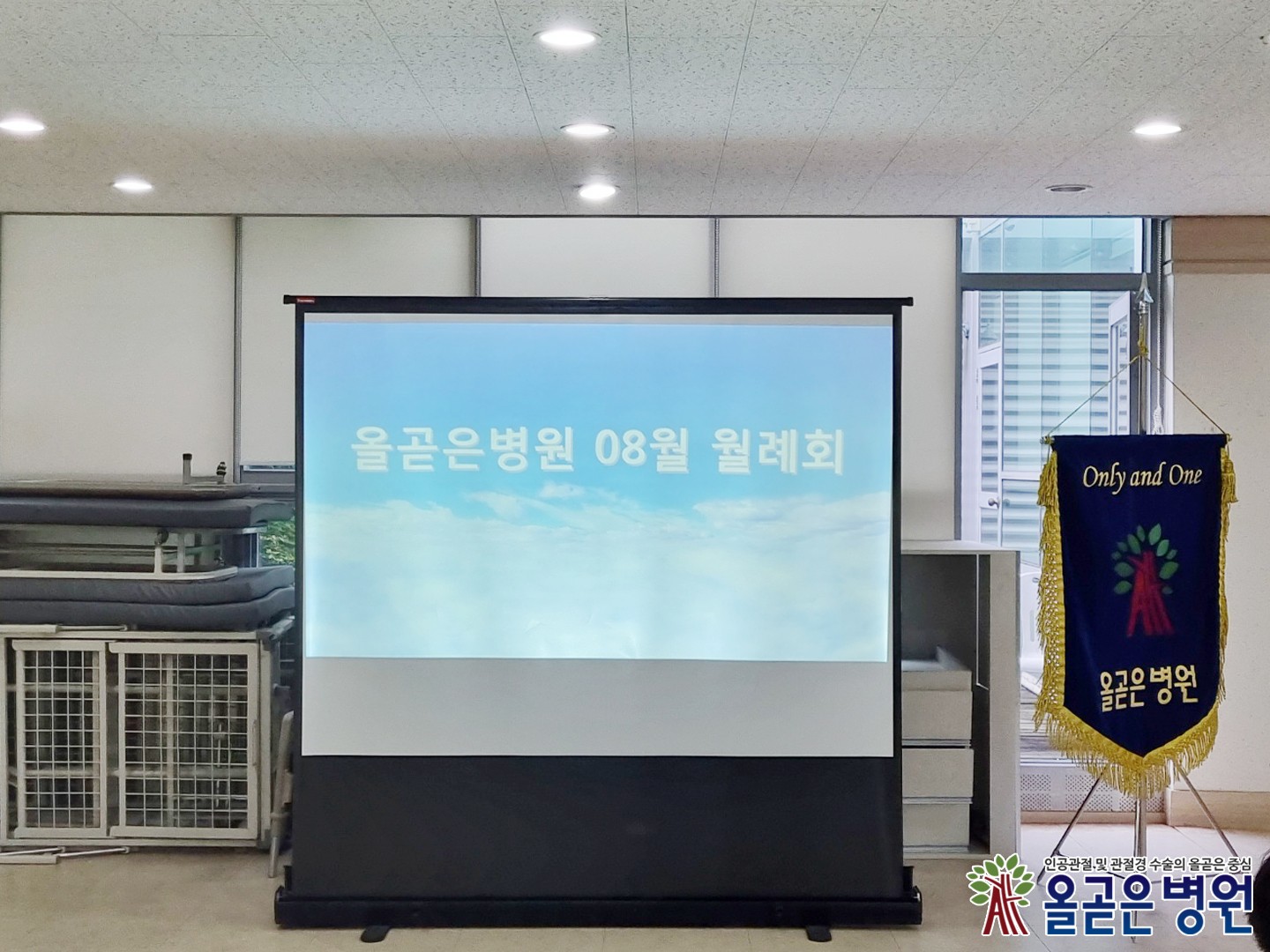 올곧은병원 08월 월례회

Only and One

올곧은 병원

인공관절 및 관절경 수술의 올곧은 중심
올곧은 병원